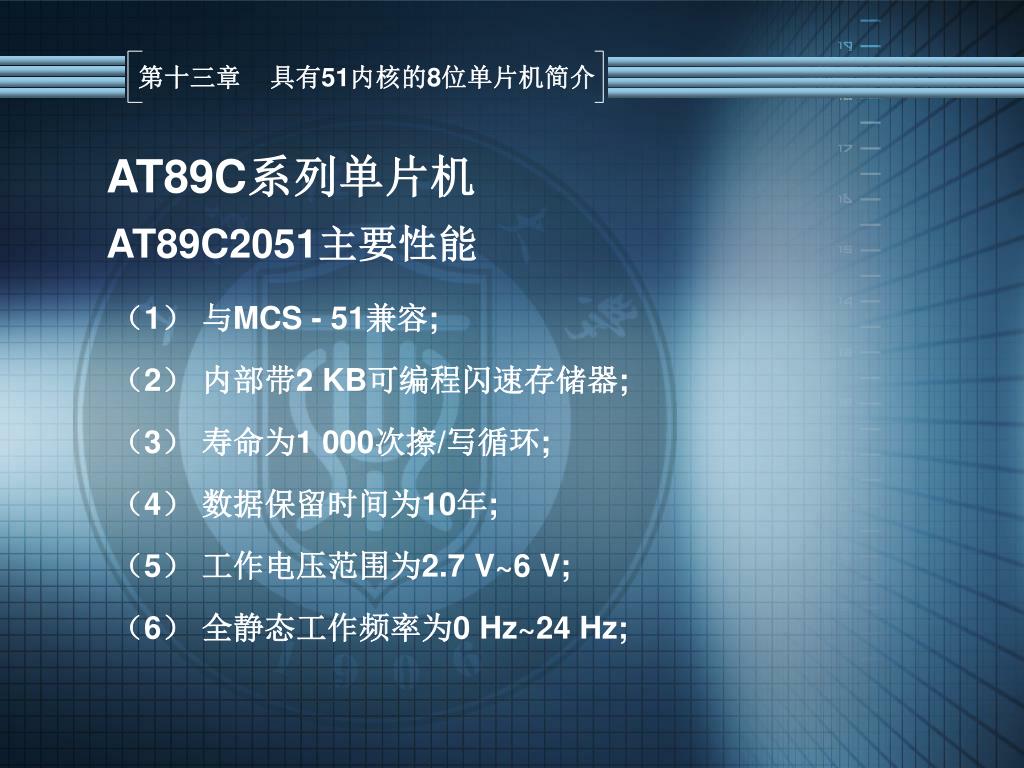 第十三章　具有51内核的8位单片机简介

AT89C系列单片机

AT89C2051主要性能

（1） 与MCS - 51兼容;

（2） 内部带2 KB可编程闪速存储器;

（3） 寿命为1 000次擦/写循环;

（4） 数据保留时间为10年;

（5） 工作电压范围为2.7 V~6 V;

（6） 全静态工作频率为0 Hz~24 Hz;